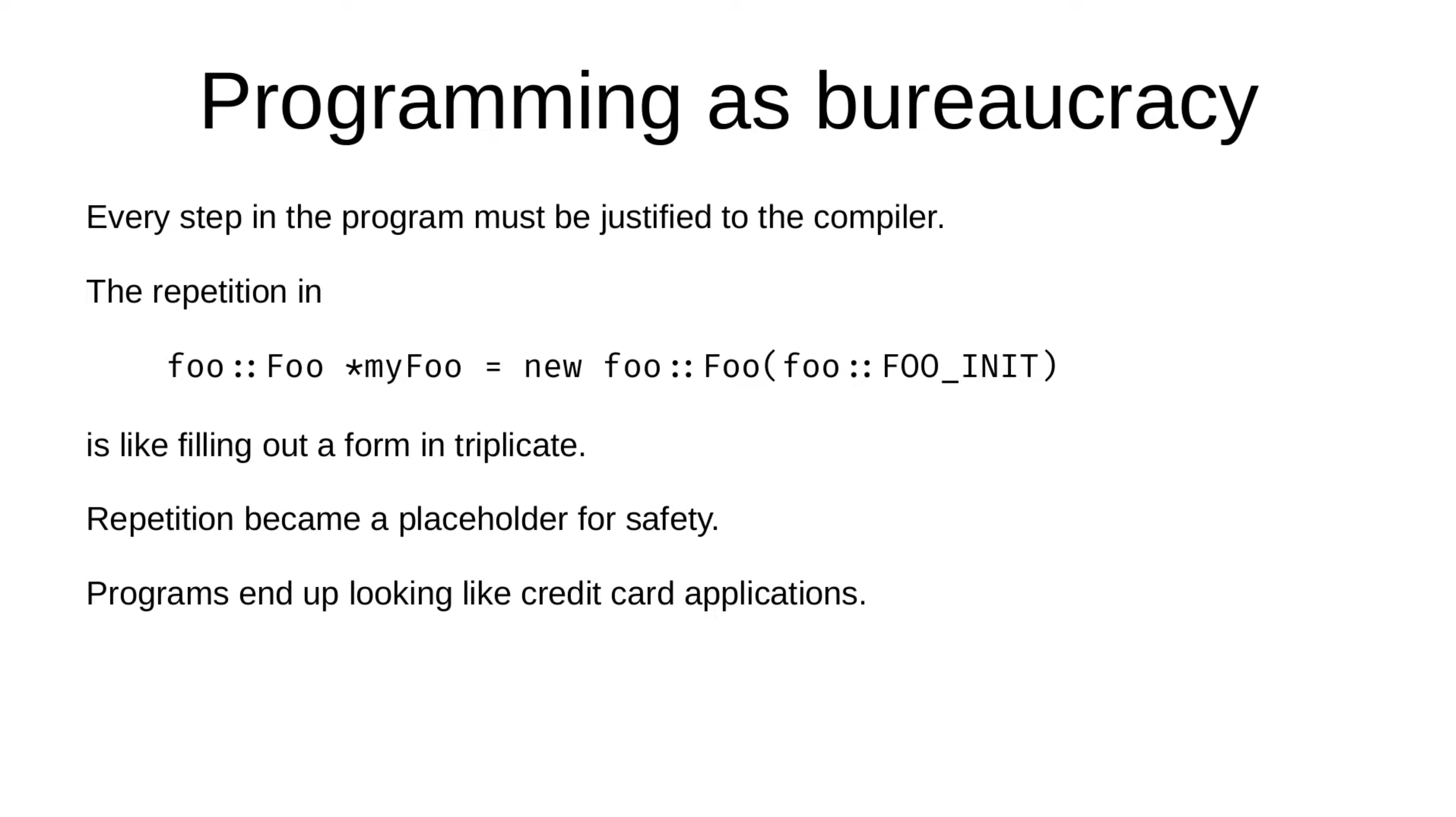 Programming as bureaucracy

Every step in the program must be justified to the compiler.

The repetition in

foo::Foo *myFoo = new foo::Foo(foo::FOO_INIT)

is like filling out a form in triplicate.

Repetition became a placeholder for safety.

Programs end up looking like credit card applications.